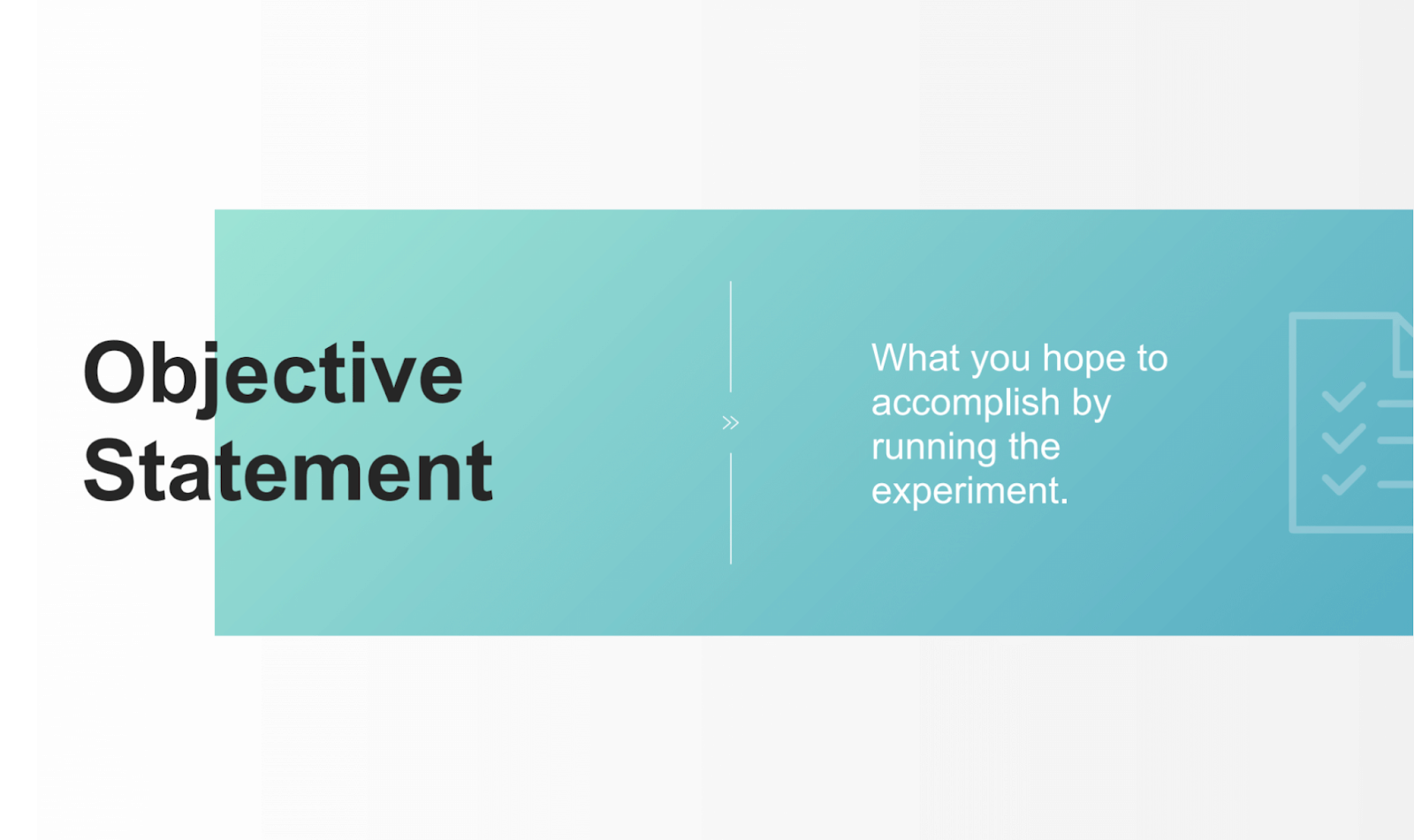 Objective Statement

»

What you hope to accomplish by running the experiment.